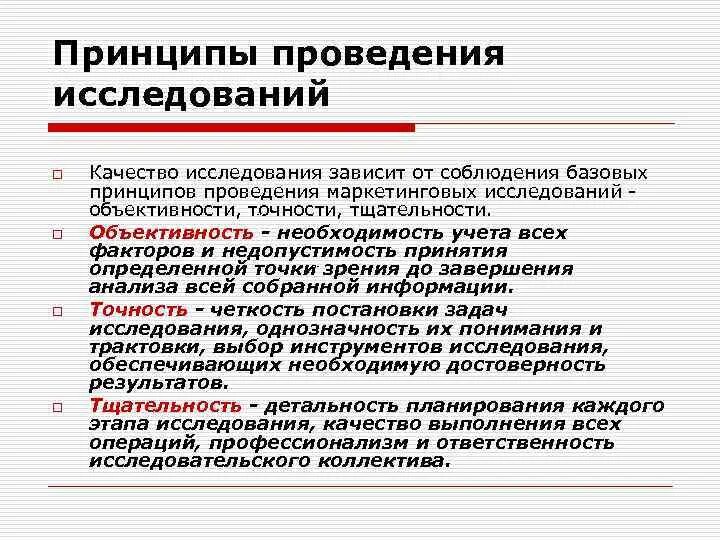 Принципы проведения исследований

Качество исследования зависит от соблюдения базовых принципов проведения маркетинговых исследований - объективности, точности, тщательности.

Объективность - необходимость учета всех факторов и недопустимость принятия определенной точки зрения до завершения анализа всей собранной информации.

Точность - четкость постановки задач исследования, однозначность их понимания и трактовки, выбор инструментов исследования, обеспечивающих необходимую достоверность результатов.

Тщательность - детальность планирования каждого этапа исследования, качество выполнения всех операций, профессионализм и ответственность исследовательского коллектива.